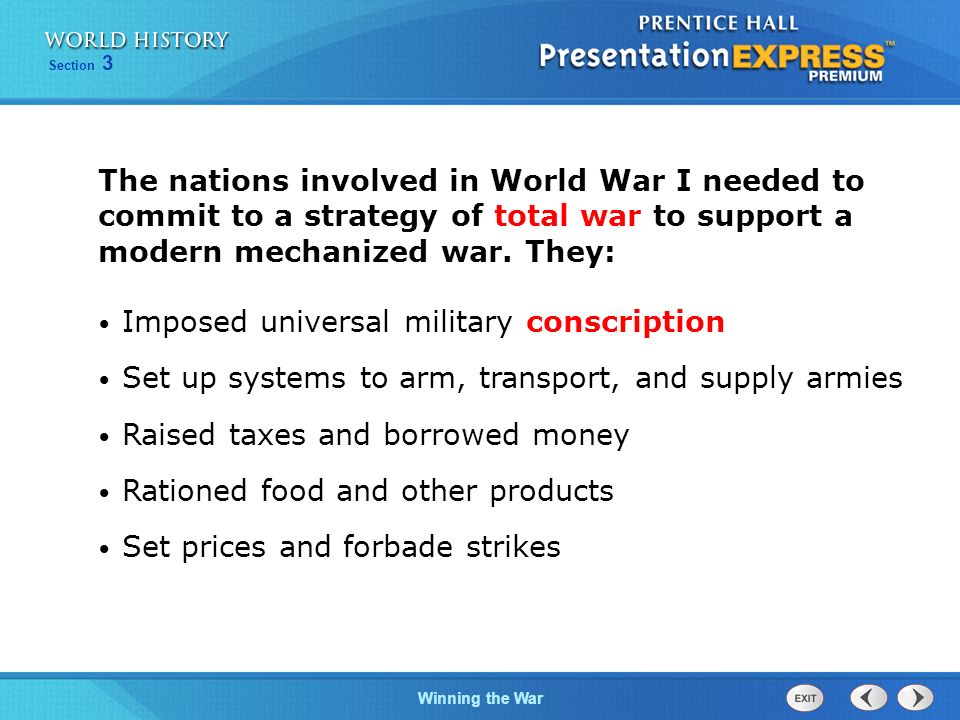 WORLD HISTORY
Section 3

PRENTICE HALL
PresentationEXPRESS™
PREMIUM

The nations involved in World War I needed to commit to a strategy of total war to support a modern mechanized war. They:

• Imposed universal military conscription
• Set up systems to arm, transport, and supply armies
• Raised taxes and borrowed money
• Rationed food and other products
• Set prices and forbade strikes

Winning the War

EXIT